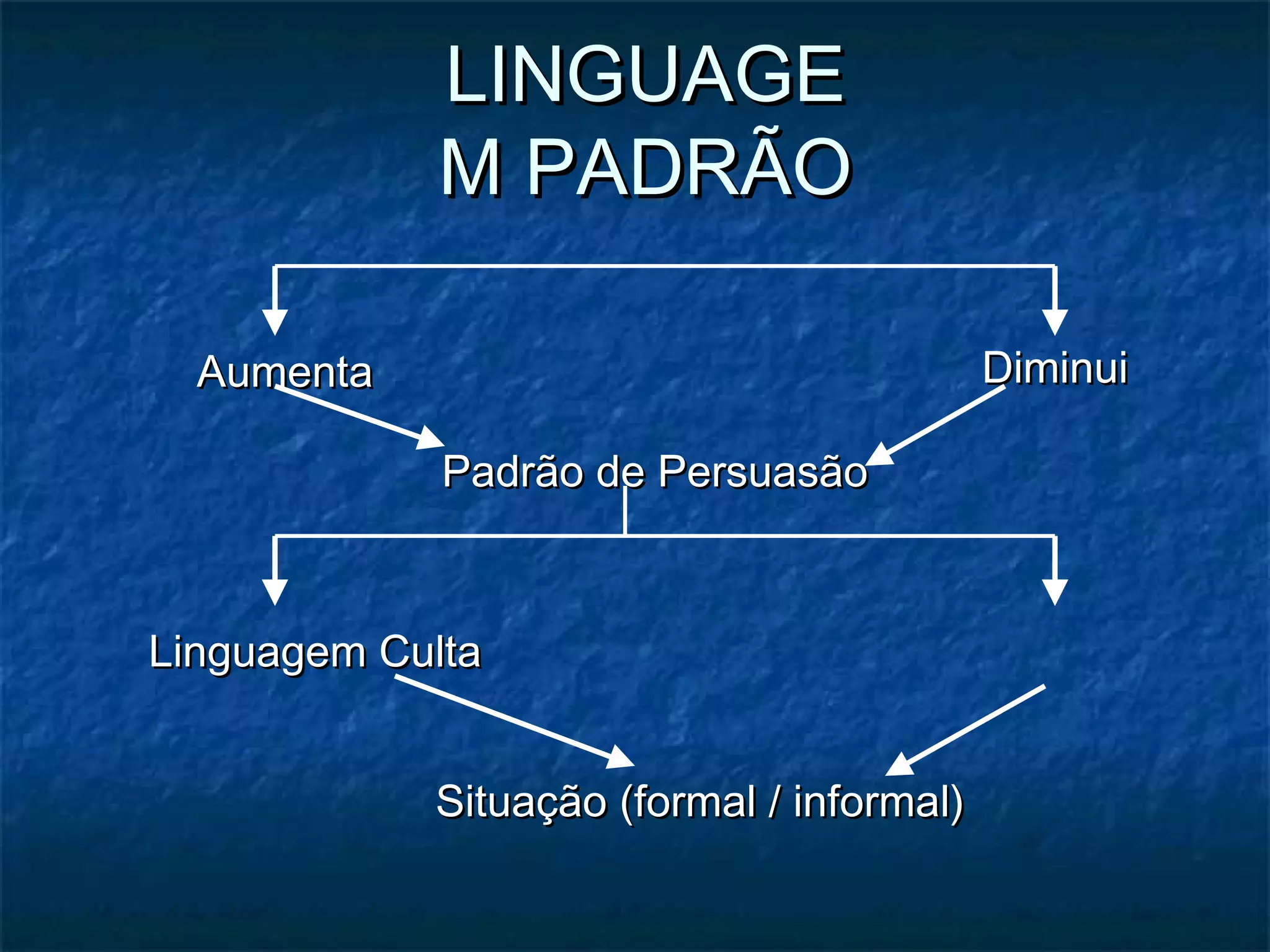 LINGUAGE
M PADRÃO

Aumenta

Diminui

Padrão de Persuasão

Linguagem Culta

Situação (formal / informal)